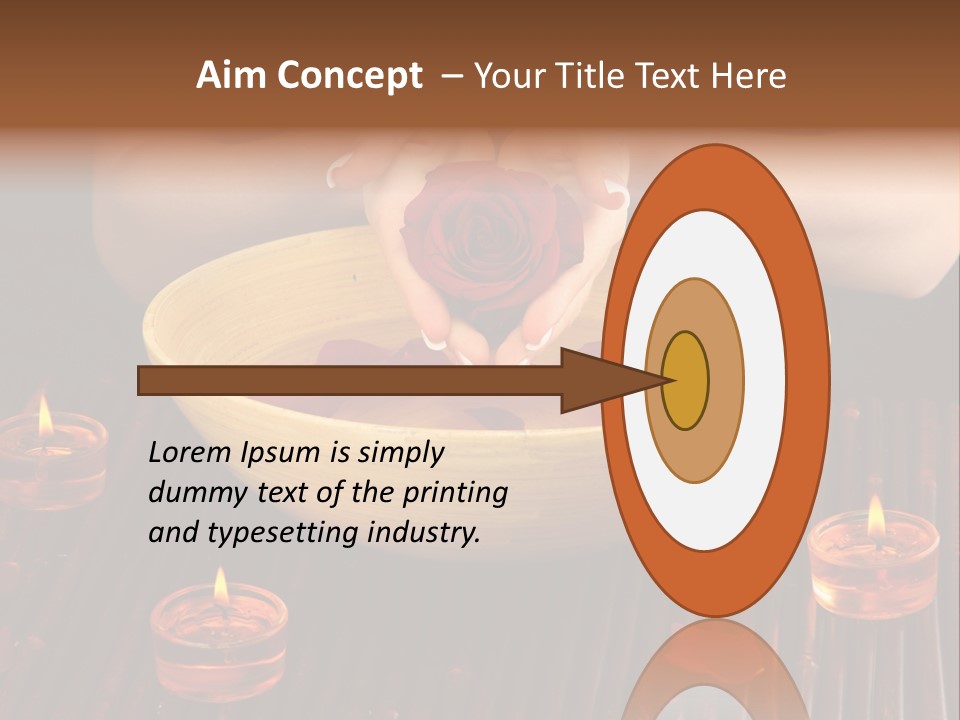 Aim Concept – Your Title Text Here

Lorem Ipsum is simply dummy text of the printing and typesetting industry.